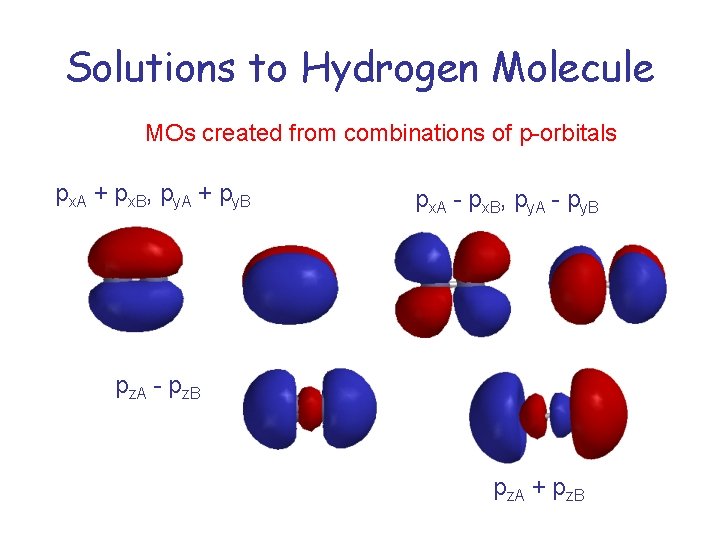 Solutions to Hydrogen Molecule

MOs created from combinations of p-orbitals

$p_{xA} + p_{xB}$, $p_{yA} + p_{yB}$

$p_{xA} - p_{xB}$, $p_{yA} - p_{yB}$

$p_{zA} - p_{zB}$

$p_{zA} + p_{zB}$